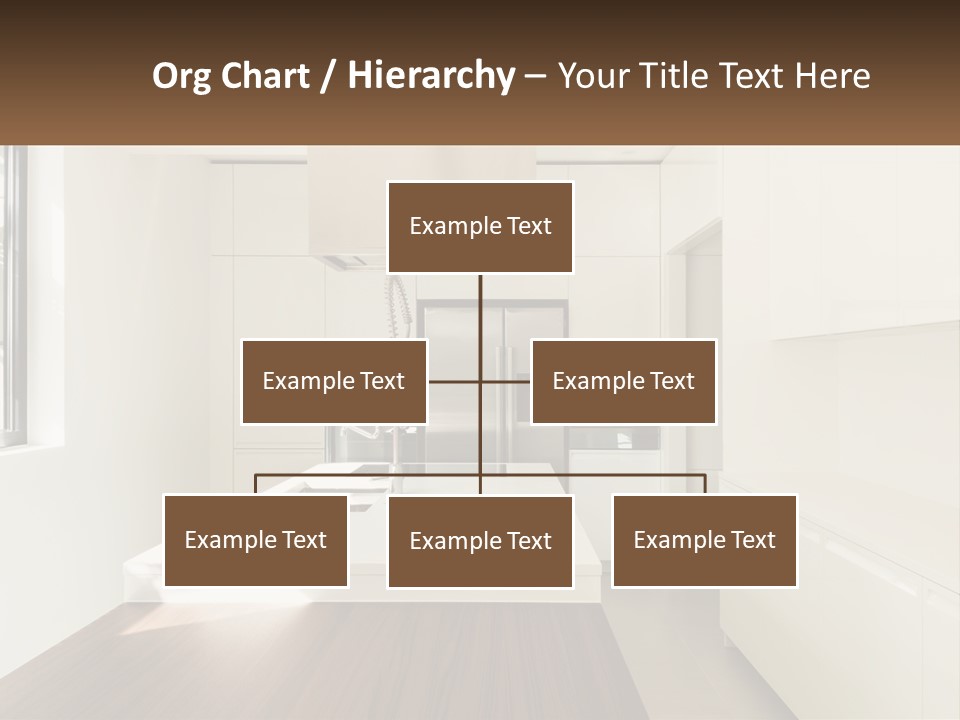 Org Chart / Hierarchy – Your Title Text Here

Example Text

Example Text

Example Text

Example Text

Example Text

Example Text